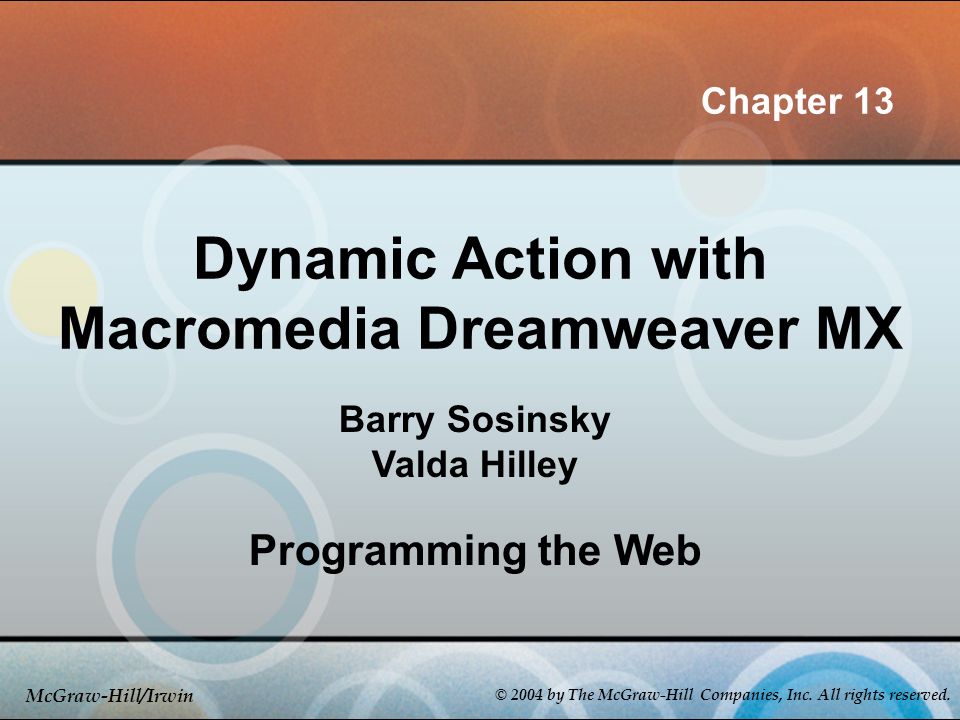 Chapter 13

Dynamic Action with Macromedia Dreamweaver MX

Barry Sosinsky
Valda Hilley

Programming the Web

McGraw-Hill/Irwin

© 2004 by The McGraw-Hill Companies, Inc. All rights reserved.